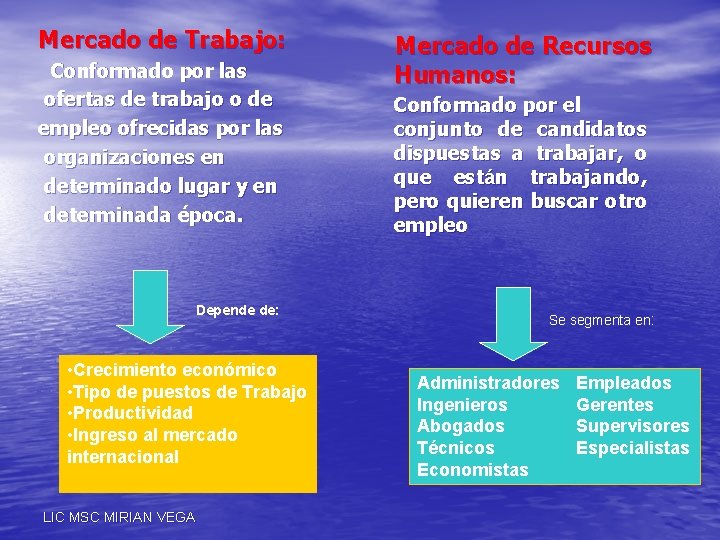 Mercado de Trabajo:

Conformado por las ofertas de trabajo o de empleo ofrecidas por las organizaciones en determinado lugar y en determinada época.

Depende de:

•Crecimiento económico
•Tipo de puestos de Trabajo
•Productividad
•Ingreso al mercado internacional

Mercado de Recursos Humanos:

Conformado por el conjunto de candidatos dispuestas a trabajar, o que están trabajando, pero quieren buscar otro empleo

Se segmenta en:

Administradores
Ingenieros
Abogados
Técnicos
Economistas

Empleados
Gerentes
Supervisores
Especialistas

LIC MSC MIRIAN VEGA